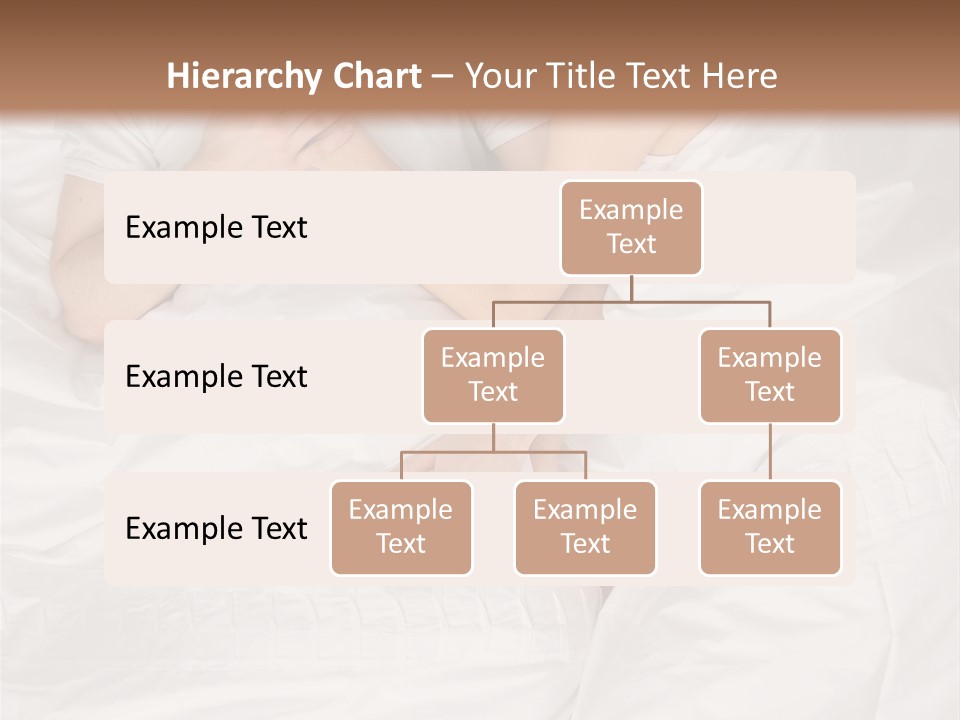 Hierarchy Chart – Your Title Text Here

Example Text

Example Text

Example Text

Example Text

Example Text

Example Text

Example Text

Example Text

Example Text